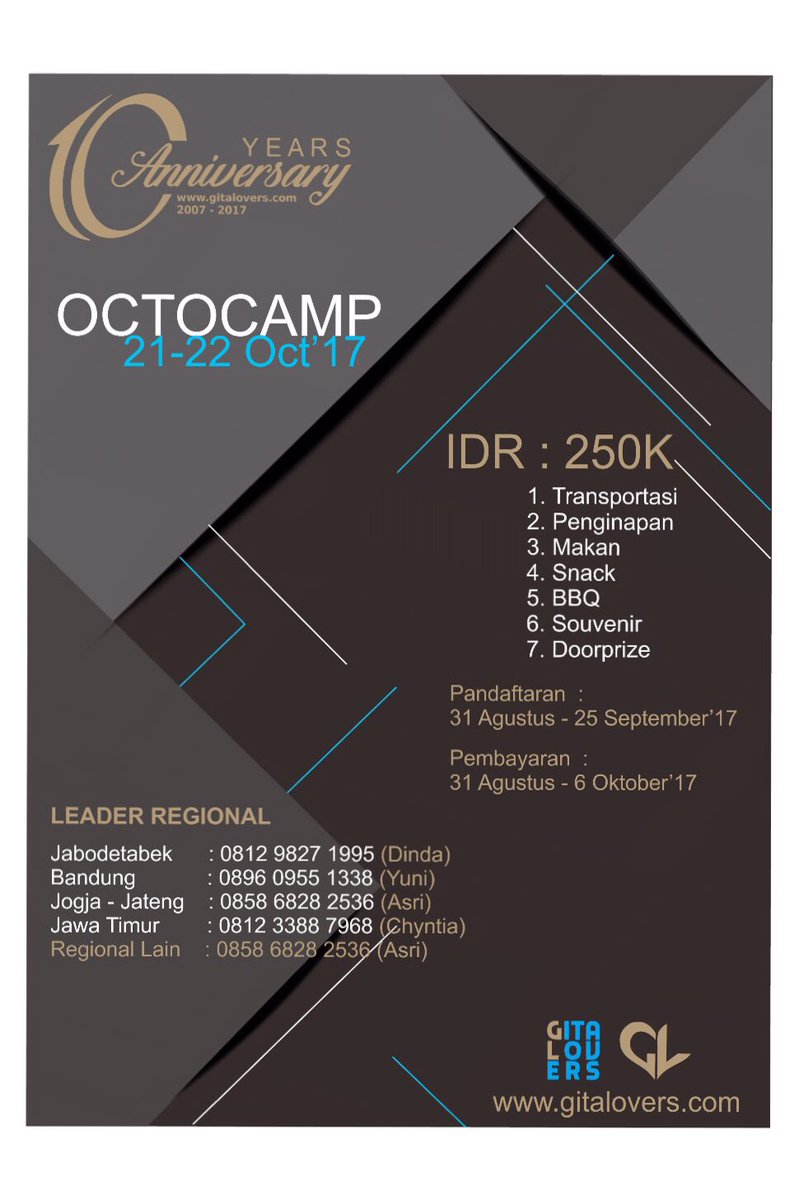 10 YEARS Anniversary
www.gitalovers.com
2007 - 2017

OCTOCAMP
21-22 Oct'17

IDR : 250K
1. Transportasi
2. Penginapan
3. Makan
4. Snack
5. BBQ
6. Souvenir
7. Doorprize

Pandaftaran :
31 Agustus - 25 September'17

Pembayaran :
31 Agustus - 6 Oktober'17

LEADER REGIONAL
Jabodetabek : 0812 9827 1995 (Dinda)
Bandung : 0896 0955 1338 (Yuni)
Jogja - Jateng : 0858 6828 2536 (Asri)
Jawa Timur : 0812 3388 7968 (Chyntia)
Regional Lain : 0858 6828 2536 (Asri)

GITA LOVERS
GL
www.gitalovers.com